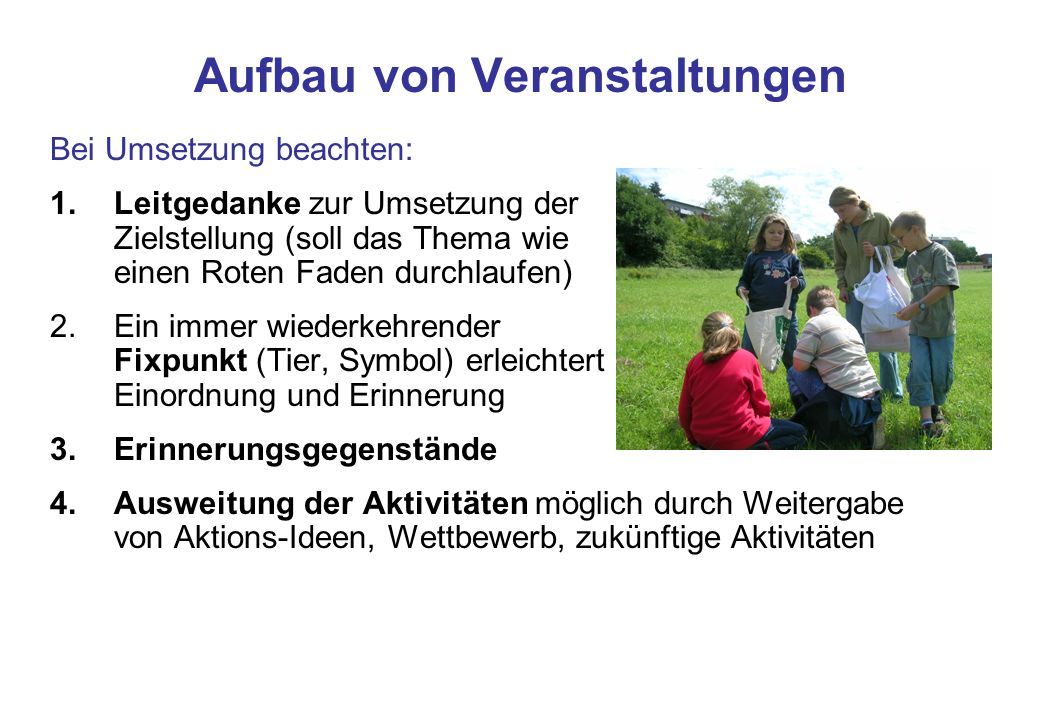 Aufbau von Veranstaltungen

Bei Umsetzung beachten:

1. Leitgedanke zur Umsetzung der Zielstellung (soll das Thema wie einen Roten Faden durchlaufen)

2. Ein immer wiederkehrender Fixpunkt (Tier, Symbol) erleichtert Einordnung und Erinnerung

3. Erinnerungsgegenstände

4. Ausweitung der Aktivitäten möglich durch Weitergabe von Aktions-Ideen, Wettbewerb, zukünftige Aktivitäten